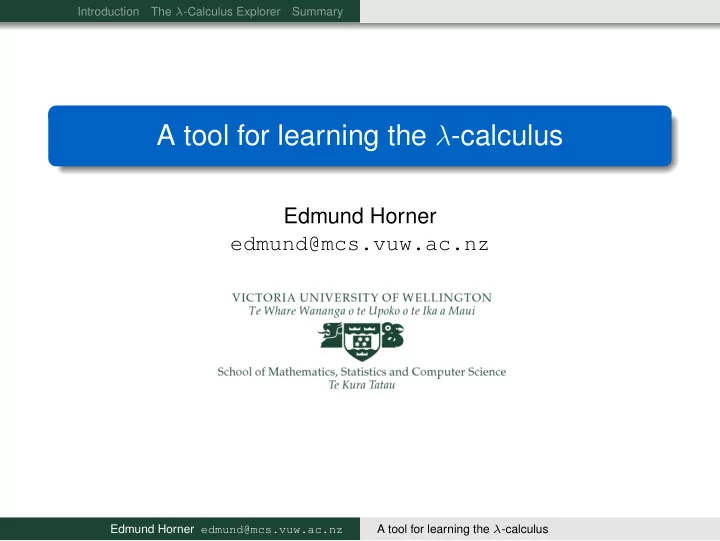 Introduction The $\lambda$-Calculus Explorer Summary

A tool for learning the $\lambda$-calculus

Edmund Horner
edmund@mcs.vuw.ac.nz

VICTORIA UNIVERSITY OF WELLINGTON
Te Whare Wananga o te Upoko o te Ika a Maui

School of Mathematics, Statistics and Computer Science
Te Kura Tatau

Edmund Horner edmund@mcs.vuw.ac.nz A tool for learning the $\lambda$-calculus